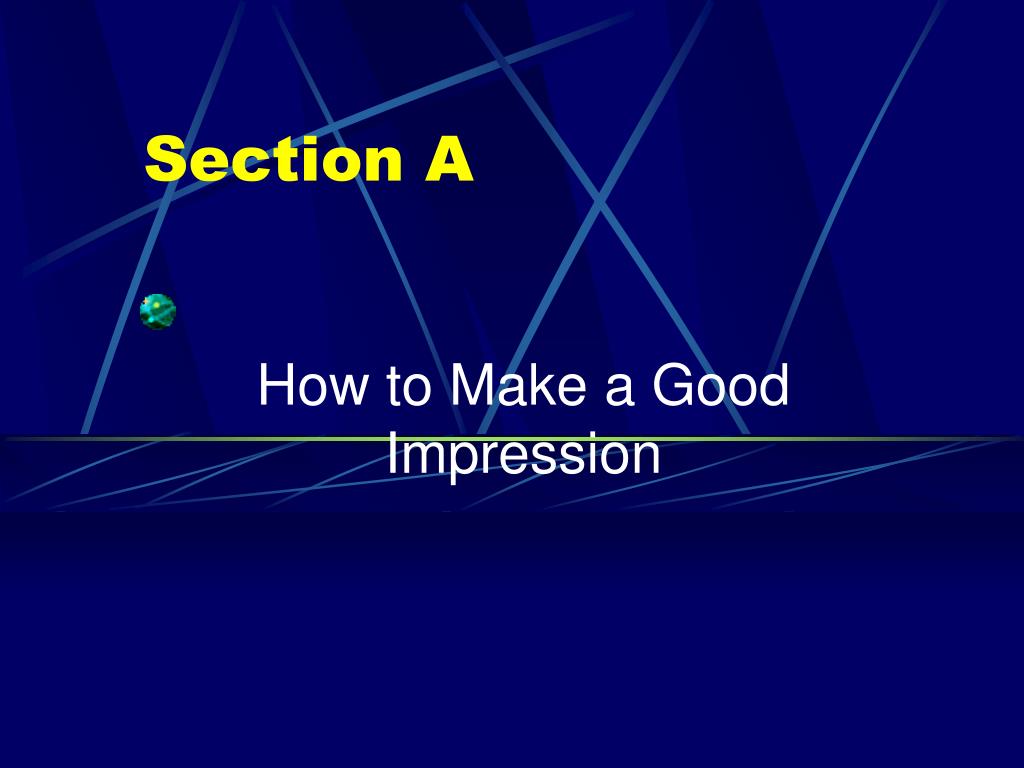 Section A

How to Make a Good Impression